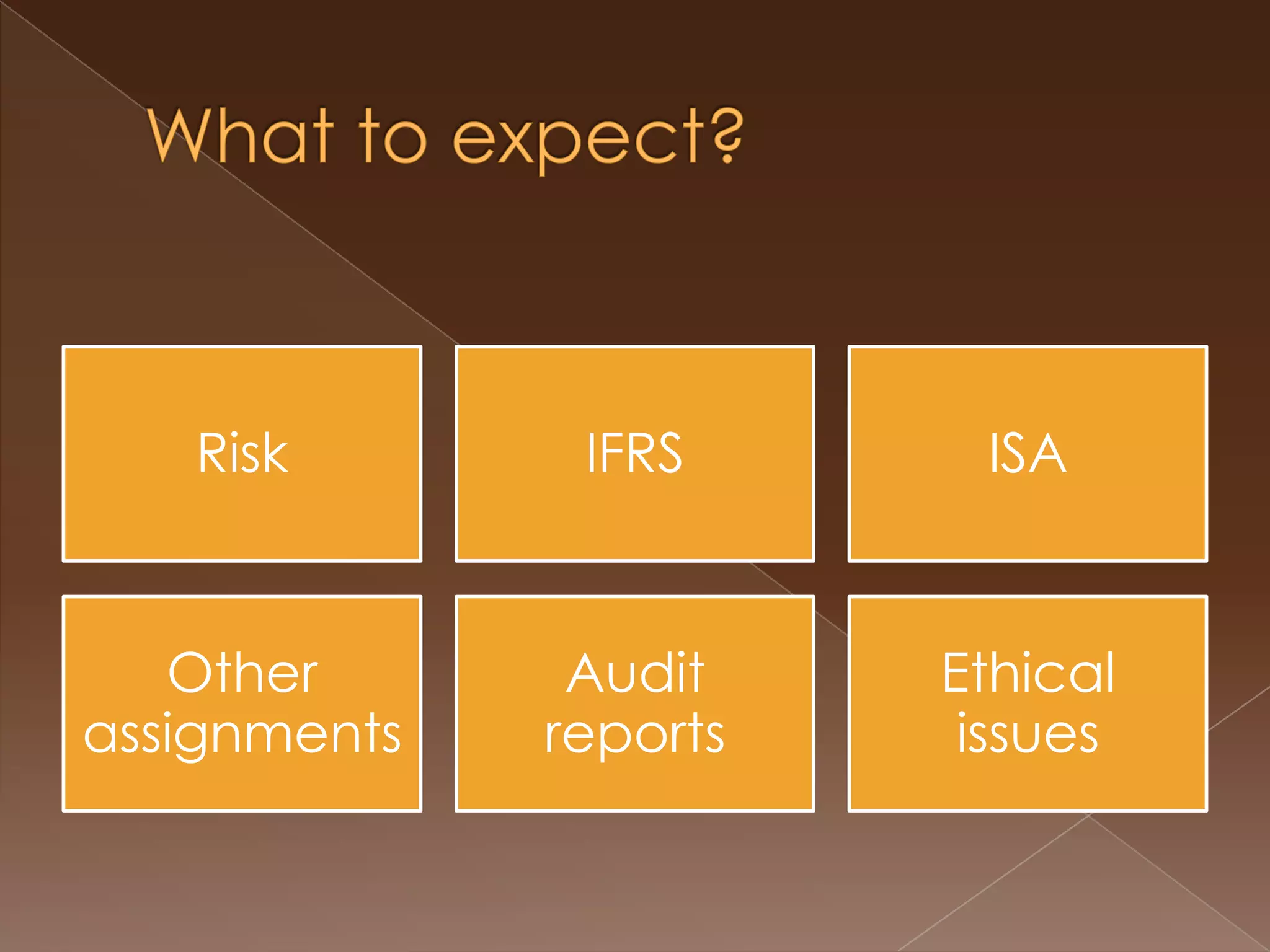 What to expect?

Risk

IFRS

ISA

Other assignments

Audit reports

Ethical issues